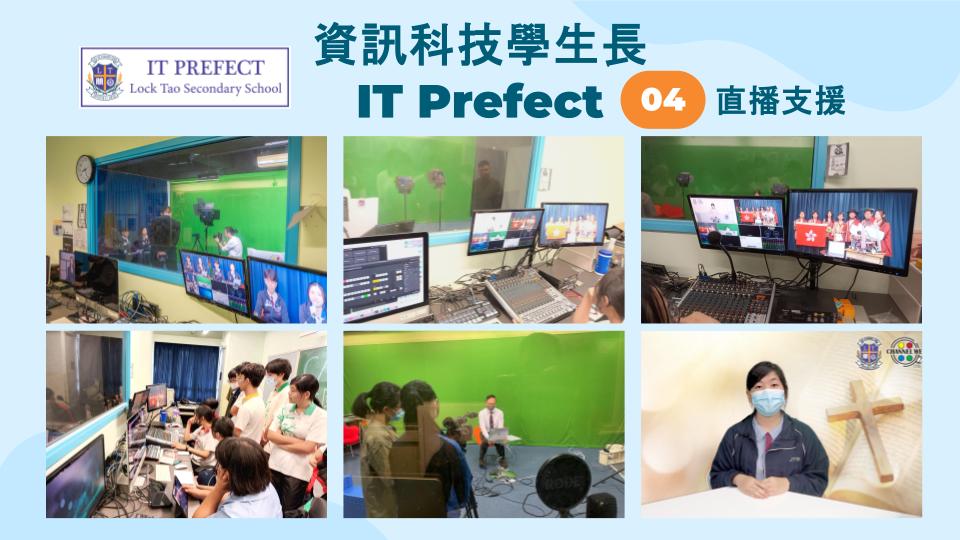 IT PREFECT
Lock Tao Secondary School

資訊科技學生長
IT Prefect
04
直播支援

RØDE